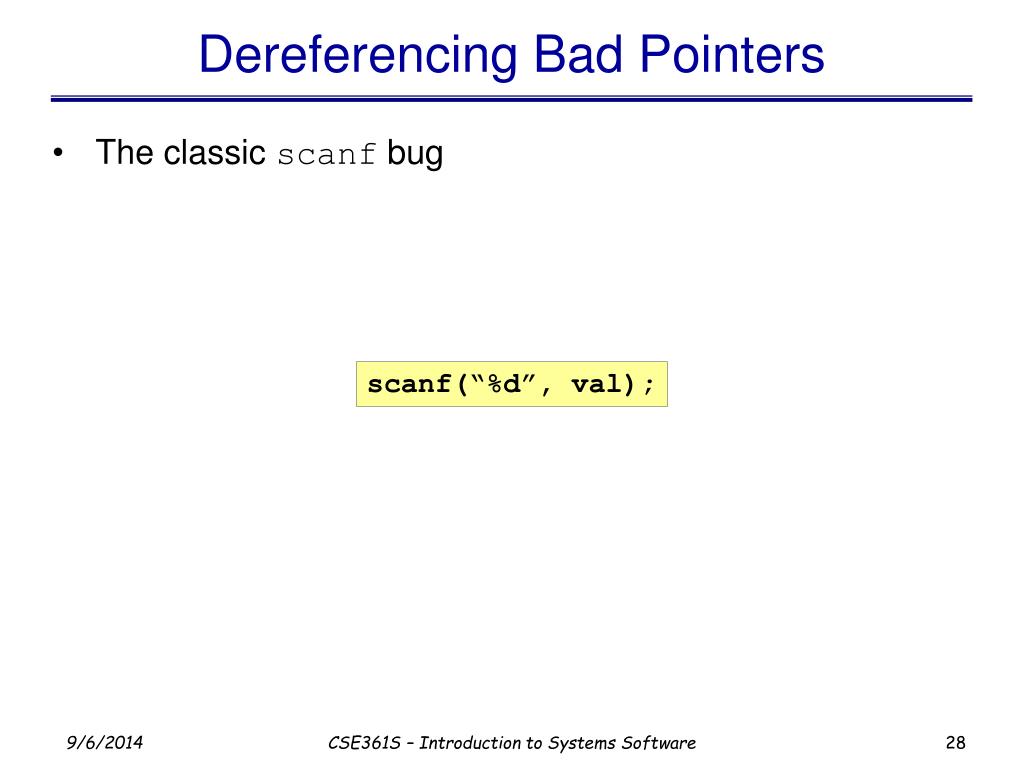 Dereferencing Bad Pointers

• The classic scanf bug

scanf(“%d”, val);

9/6/2014

CSE361S – Introduction to Systems Software

28